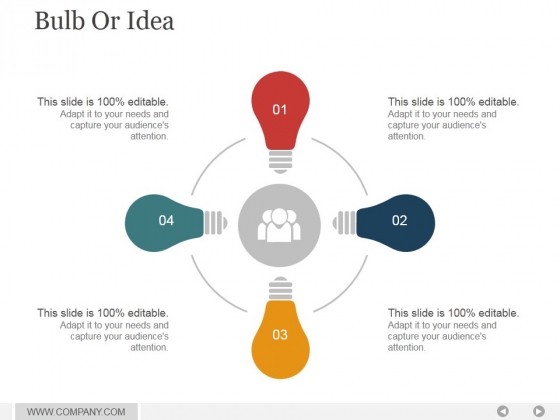 Bulb Or Idea

This slide is 100% editable. Adapt it to your needs and capture your audience's attention.

01

This slide is 100% editable. Adapt it to your needs and capture your audience's attention.

04

02

This slide is 100% editable. Adapt it to your needs and capture your audience's attention.

03

This slide is 100% editable. Adapt it to your needs and capture your audience's attention.

WWW.COMPANY.COM